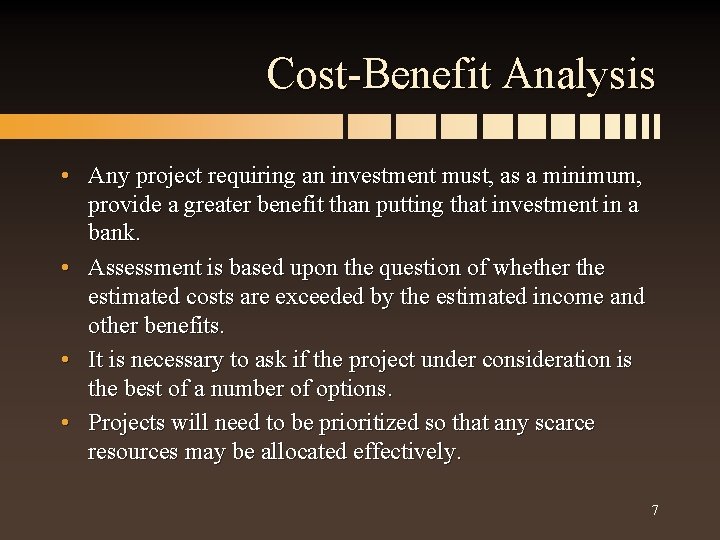 Cost-Benefit Analysis

• Any project requiring an investment must, as a minimum, provide a greater benefit than putting that investment in a bank.

• Assessment is based upon the question of whether the estimated costs are exceeded by the estimated income and other benefits.

• It is necessary to ask if the project under consideration is the best of a number of options.

• Projects will need to be prioritized so that any scarce resources may be allocated effectively.

7